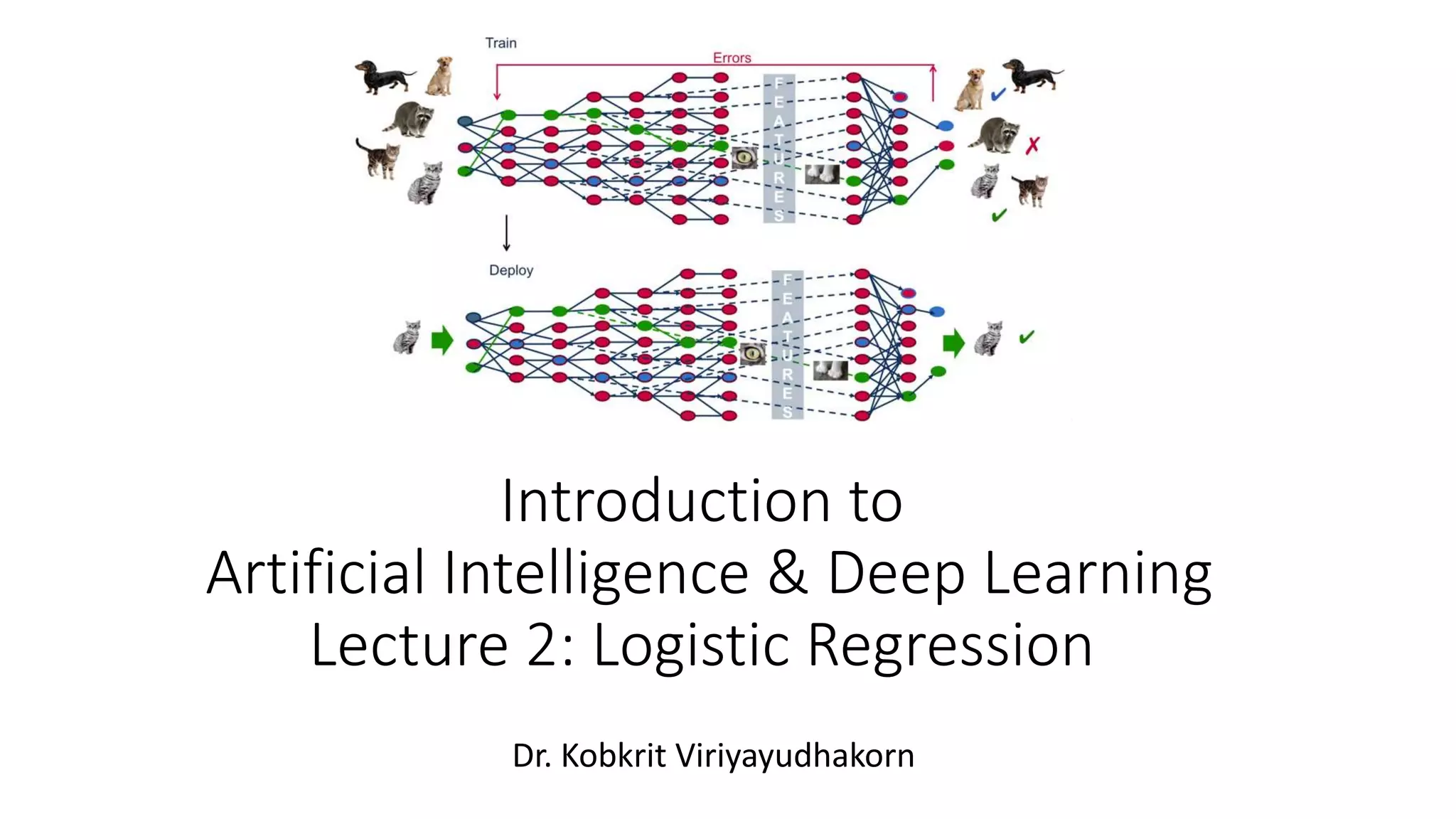 Train

Errors

FEATURES

Deploy

FEATURES

Introduction to
Artificial Intelligence & Deep Learning
Lecture 2: Logistic Regression

Dr. Kobkrit Viriyayudhakorn